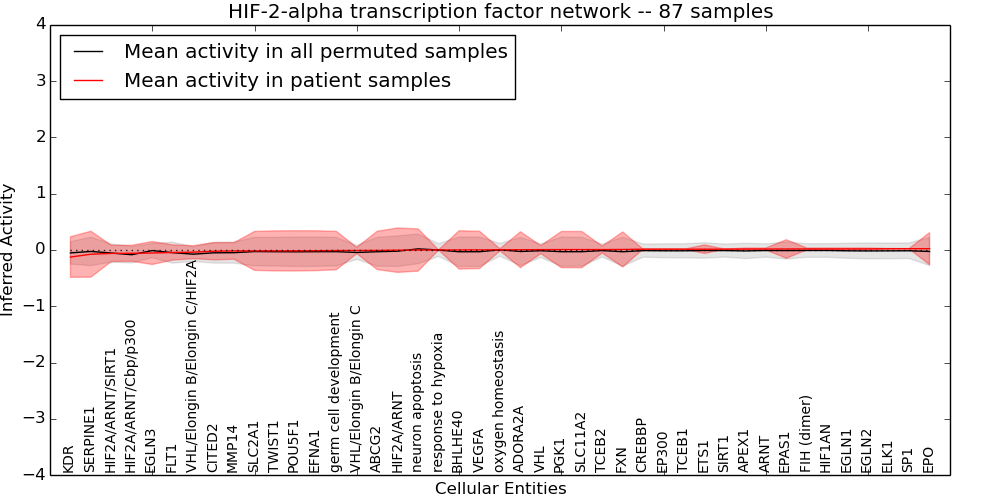 HIF-2-alpha transcription factor network -- 87 samples

Mean activity in all permuted samples
Mean activity in patient samples

Inferred Activity

4
3
2
1
0
−1
−2
−3
−4

KDR
SERPINE1
HIF2A/ARNT/SIRT1
HIF2A/ARNT/Cbp/p300
EGLN3
FLT1
VHL/Elongin B/Elongin C/HIF2A
CITED2
MMP14
SLC2A1
TWIST1
POU5F1
EFNA1
germ cell development
VHL/Elongin B/Elongin C
ABCG2
HIF2A/ARNT
neuron apoptosis
response to hypoxia
BHLHE40
VEGFA
oxygen homeostasis
ADORA2A
VHL
PGK1
SLC11A2
TCEB2
FXN
CREBBP
EP300
TCEB1
ETS1
SIRT1
APEX1
ARNT
EPAS1
FIH (dimer)
HIF1AN
EGLN1
EGLN2
ELK1
SP1
EPO

Cellular Entities